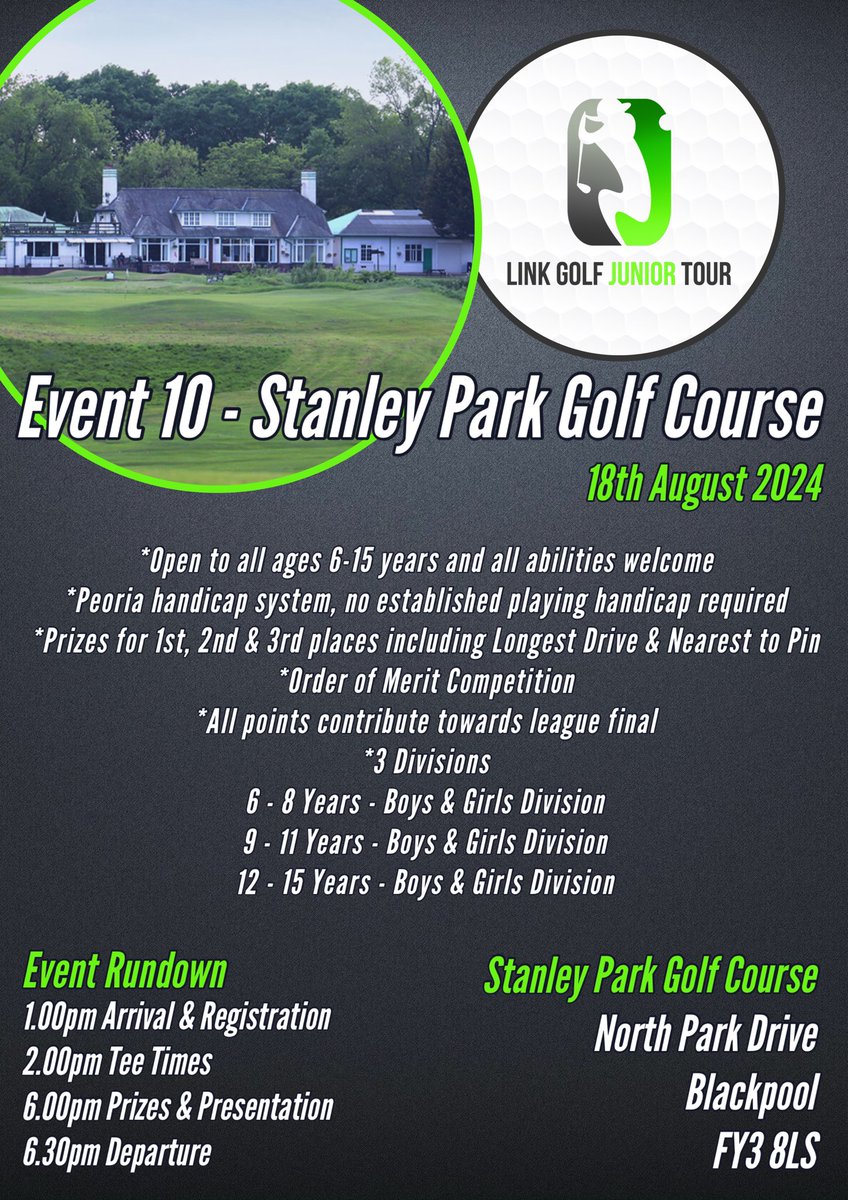 LINK GOLF JUNIOR TOUR

Event 10 - Stanley Park Golf Course

18th August 2024

*Open to all ages 6-15 years and all abilities welcome
*Peoria handicap system, no established playing handicap required
*Prizes for 1st, 2nd & 3rd places including Longest Drive & Nearest to Pin
*Order of Merit Competition
*All points contribute towards league final
*3 Divisions
6 - 8 Years - Boys & Girls Division
9 - 11 Years - Boys & Girls Division
12 - 15 Years - Boys & Girls Division

Event Rundown
1.00pm Arrival & Registration
2.00pm Tee Times
6.00pm Prizes & Presentation
6.30pm Departure

Stanley Park Golf Course
North Park Drive
Blackpool
FY3 8LS